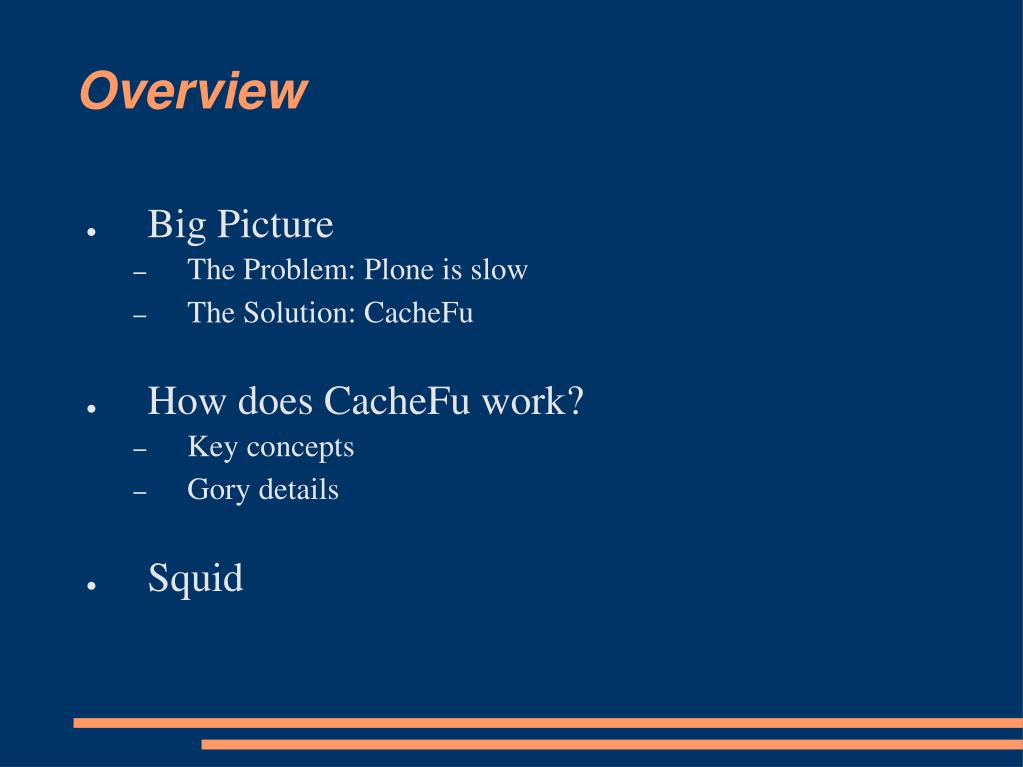 Overview

● Big Picture
– The Problem: Plone is slow
– The Solution: CacheFu

● How does CacheFu work?
– Key concepts
– Gory details

● Squid